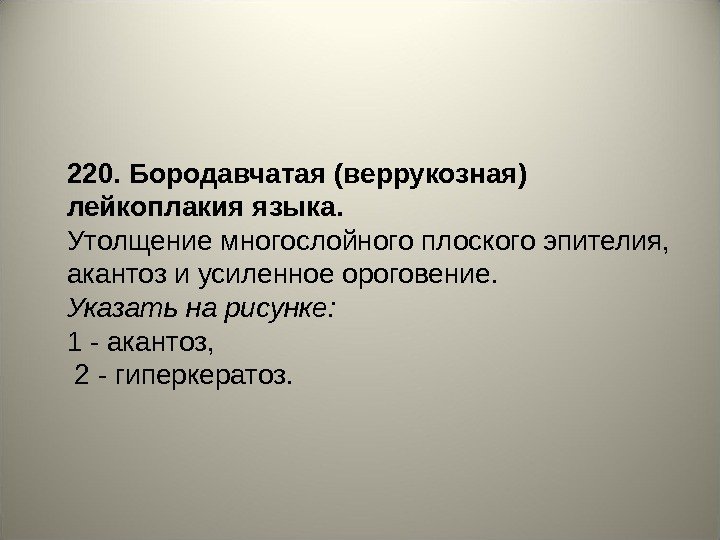 220. Бородавчатая (веррукозная) лейкоплакия языка.
Утолщение многослойного плоского эпителия, акантоз и усиленное ороговение.
Указать на рисунке:
1 - акантоз,
2 - гиперкератоз.